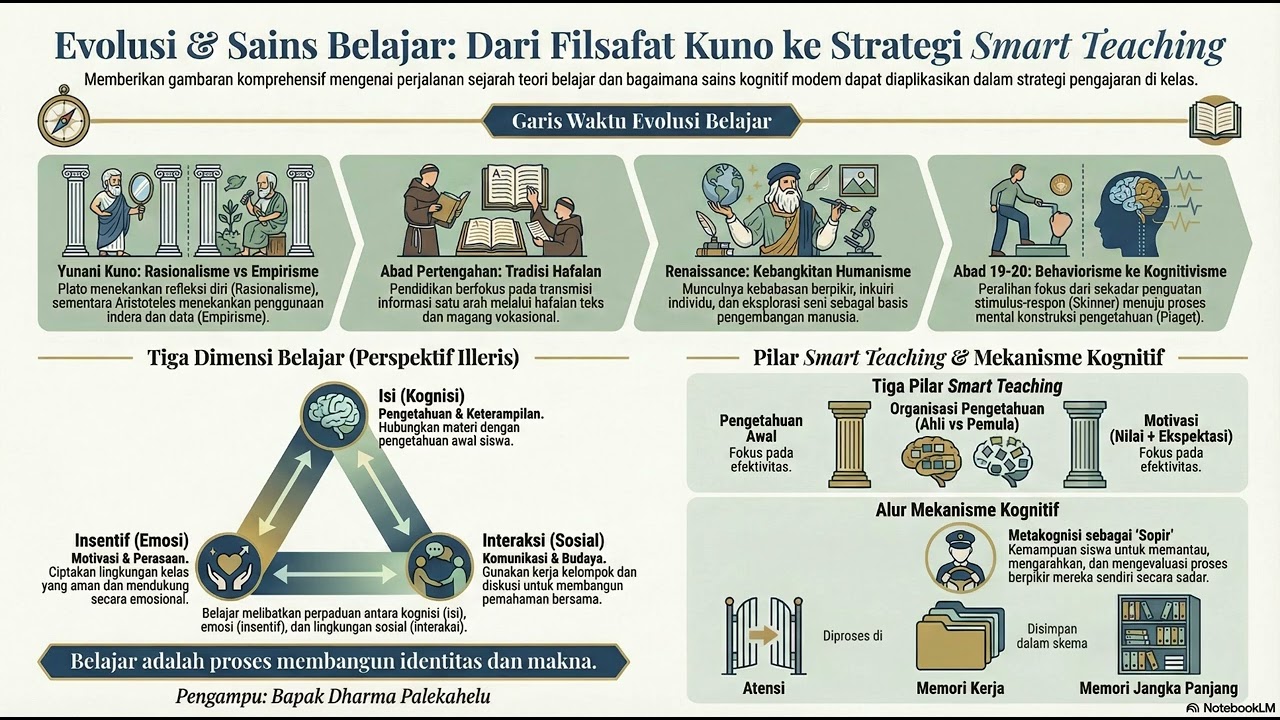 Evolusi & Sains Belajar: Dari Filsafat Kuno ke Strategi Smart Teaching

Memberikan gambaran komprehensif mengenai perjalanan sejarah teori belajar dan bagaimana sains kognitif modem dapat diaplikasikan dalam strategi pengajaran di kelas.

Garis Waktu Evolusi Belajar

Yunani Kuno: Rasionalisme vs Empirisme
Plato menekankan refleksi diri (Rasionalisme), sementara Aristoteles menekankan penggunaan indera dan data (Empirisme).

Abad Pertengahan: Tradisi Hafalan
Pendidikan berfokus pada transmisi informasi satu arah melalui hafalan teks dan magang vokasional.

Renaissance: Kebangkitan Humanisme
Munculnya kebabasan berpikir, inkuiri individu, dan eksplorasi seni sebagal basis pengembangan manusia.

Abad 19-20: Behaviorisme ke Kognitivisme
Peralihan fokus dari sekadar penguatan stimulus-respon (Skinner) menuju proses mental konstruksi pengetahuan (Piaget).

Tiga Dimensi Belajar (Perspektif Illeris)

Isi (Kognisi)
Pengetahuan & Keterampilan.
Hubungkan materi dengan pengetahuan awal siswa.

Insentif (Emosi)
Motivasi & Perasaan.
Ciptakan lingkungan kelas yang aman dan mendukung secara emosional.

Interaksi (Sosial)
Komunikasi & Budaya.
Gunakan kerja kelompok dan diskusi untuk membangun pemahaman bersama.

Belajar melibatkan perpaduan antara kognisi (isi), emosi (insentif), dan lingkungan sosial (interakai).

Belajar adalah proses membangun identitas dan makna.

Pengampu: Bapak Dharma Palekahelu

Pilar Smart Teaching & Mekanisme Kognitif

Tiga Pilar Smart Teaching

Pengetahuan Awal
Fokus pada efektivitas.

Organisasi Pengetahuan (Ahli vs Pemula)

Motivasi (Nilai + Ekspektasi)
Fokus pada efektivitas.

Alur Mekanisme Kognitif

Metakognisi sebagai 'Sopir'
Kemampuan siswa untuk memantau, mengarahkan, dan mengevaluasi proses berpikir mereka sendiri secara sadar.

Atensi
Diproses di
Memori Kerja
Disimpan dalam skema
Memori Jangka Panjang

NotebookLM